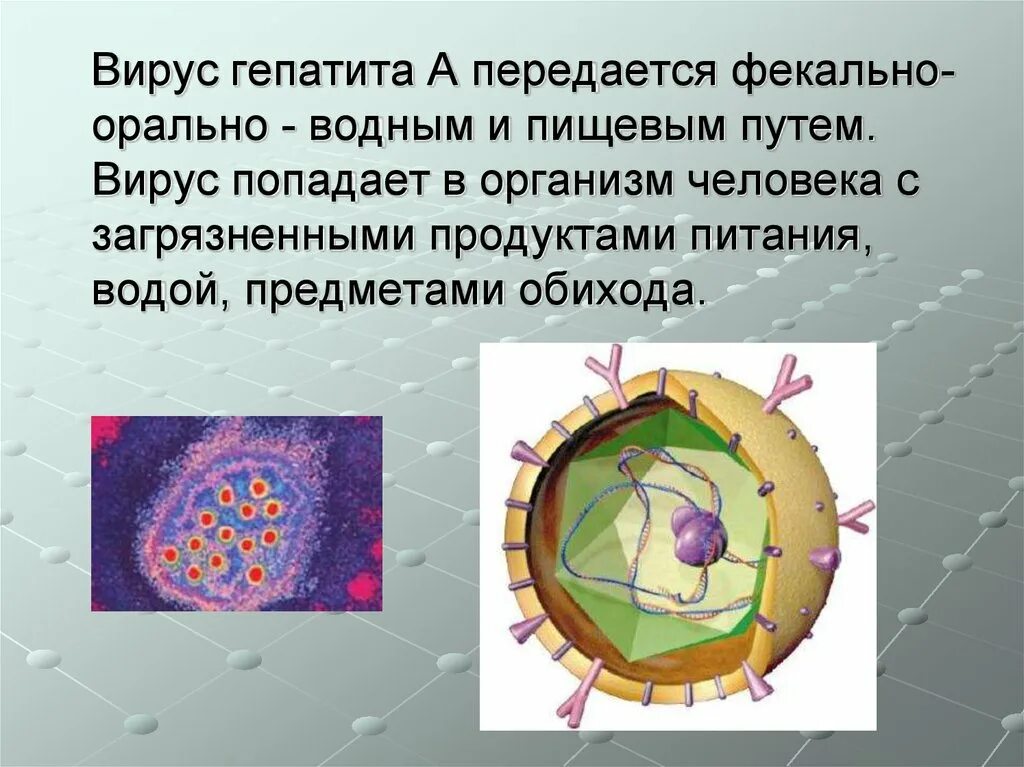 Вирус гепатита А передается фекально-орально - водным и пищевым путем. Вирус попадает в организм человека с загрязненными продуктами питания, водой, предметами обихода.